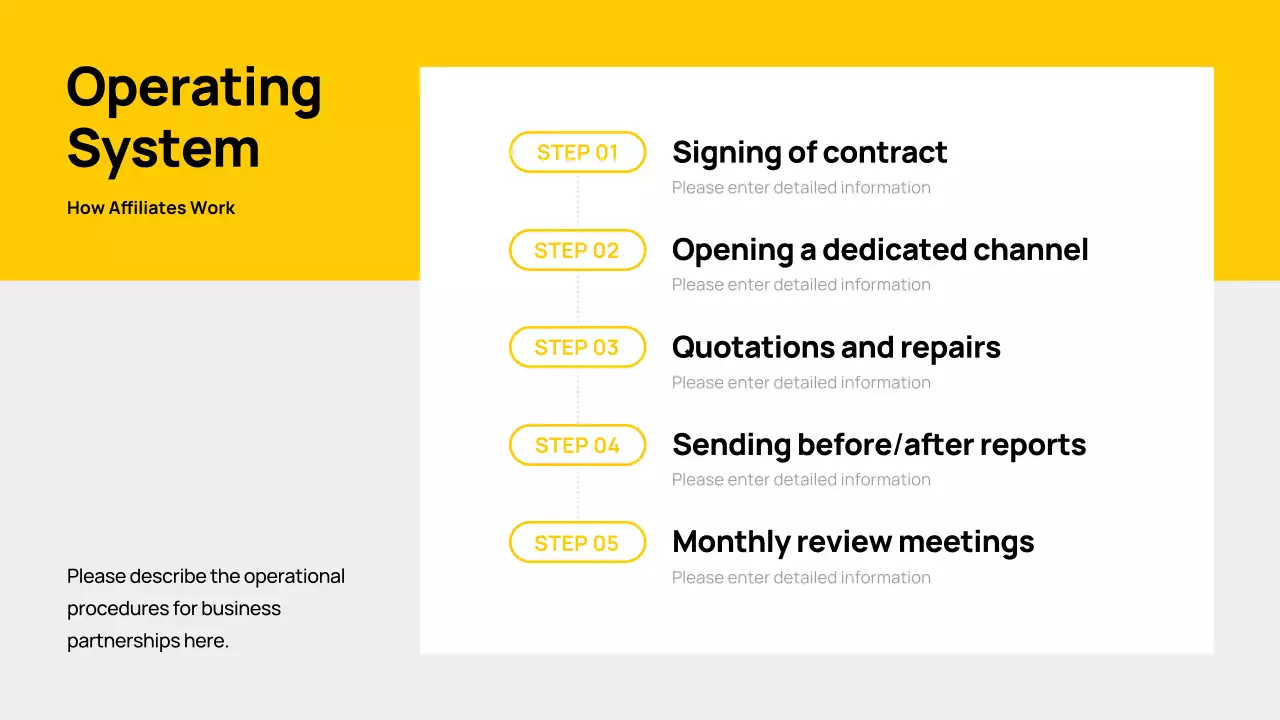 Operating System

How Affiliates Work

Please describe the operational procedures for business partnerships here.

STEP 01
Signing of contract
Please enter detailed information

STEP 02
Opening a dedicated channel
Please enter detailed information

STEP 03
Quotations and repairs
Please enter detailed information

STEP 04
Sending before/after reports
Please enter detailed information

STEP 05
Monthly review meetings
Please enter detailed information